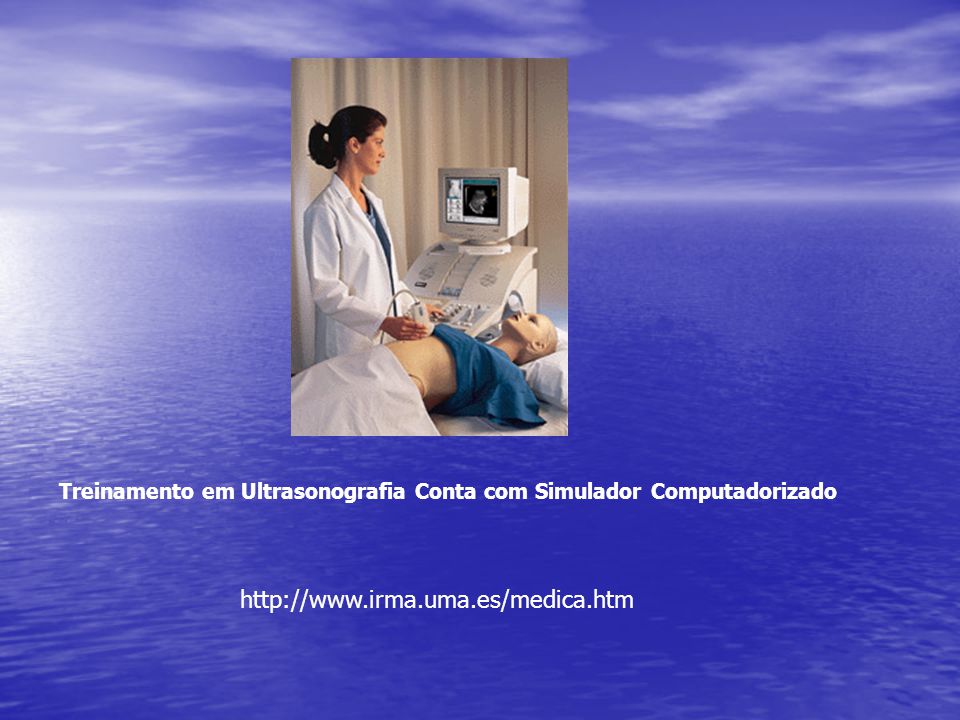 Treinamento em Ultrasonografia Conta com Simulador Computadorizado

http://www.irma.uma.es/medica.htm